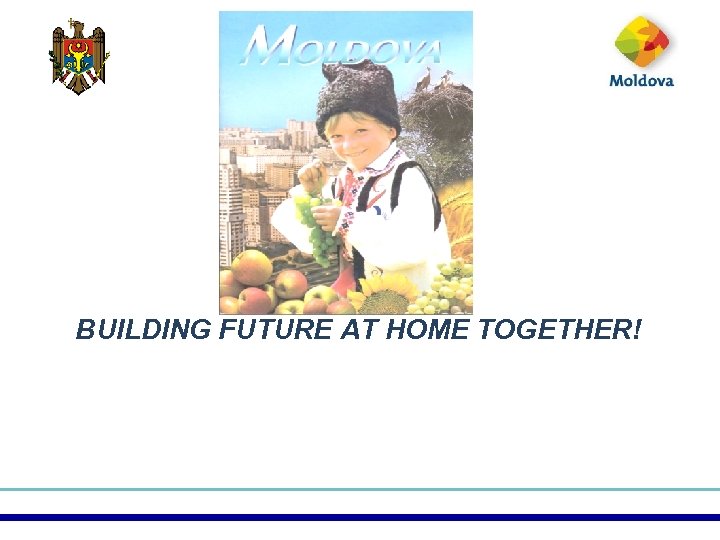 MOLDOVA

Moldova

BUILDING FUTURE AT HOME TOGETHER!